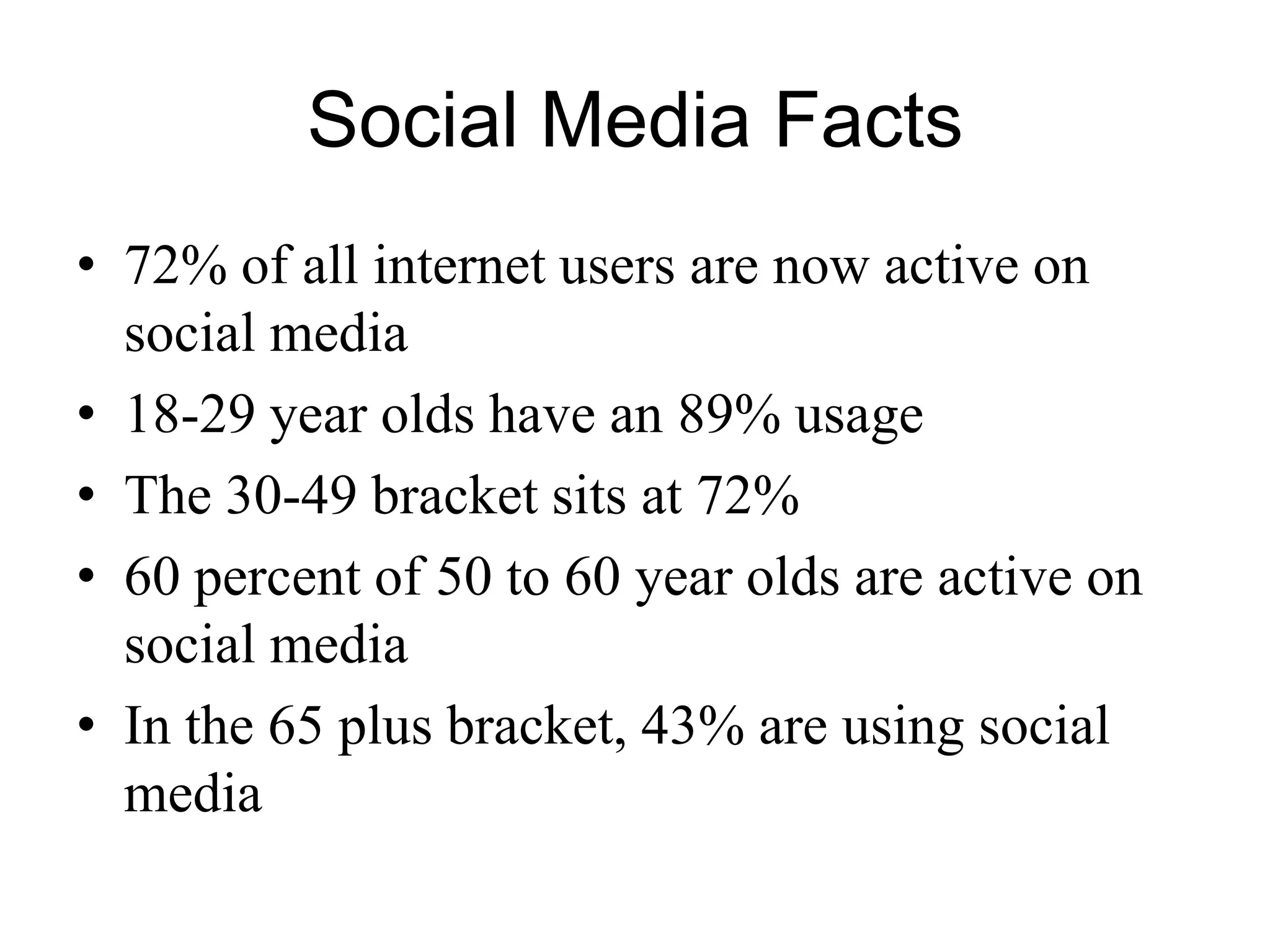 Social Media Facts

• 72% of all internet users are now active on social media
• 18-29 year olds have an 89% usage
• The 30-49 bracket sits at 72%
• 60 percent of 50 to 60 year olds are active on social media
• In the 65 plus bracket, 43% are using social media